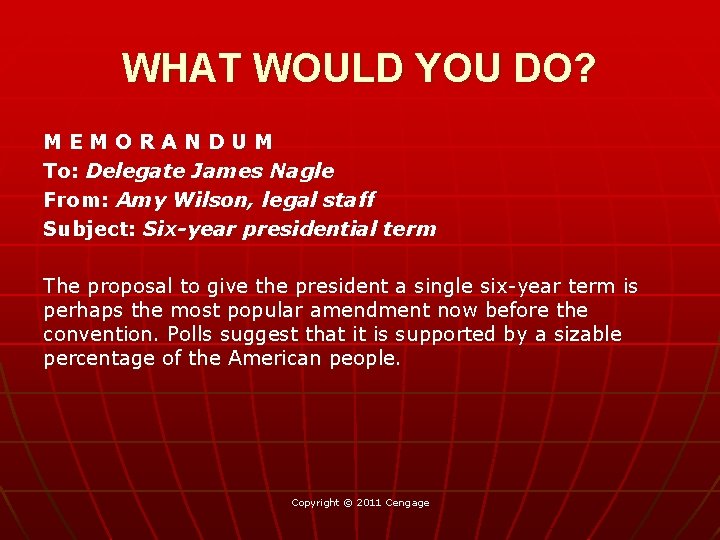 WHAT WOULD YOU DO?

M E M O R A N D U M
To: Delegate James Nagle
From: Amy Wilson, legal staff
Subject: Six-year presidential term

The proposal to give the president a single six-year term is perhaps the most popular amendment now before the convention. Polls suggest that it is supported by a sizable percentage of the American people.

Copyright © 2011 Cengage